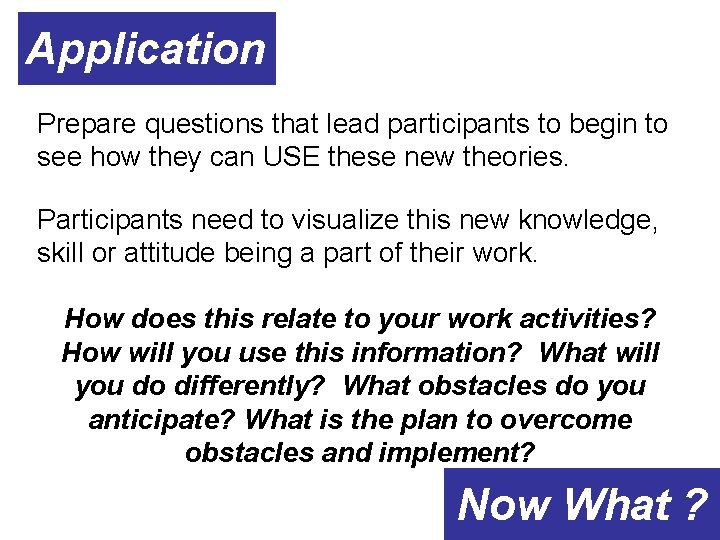 Application

Prepare questions that lead participants to begin to see how they can USE these new theories.

Participants need to visualize this new knowledge, skill or attitude being a part of their work.

How does this relate to your work activities? How will you use this information? What will you do differently? What obstacles do you anticipate? What is the plan to overcome obstacles and implement?

Now What ?